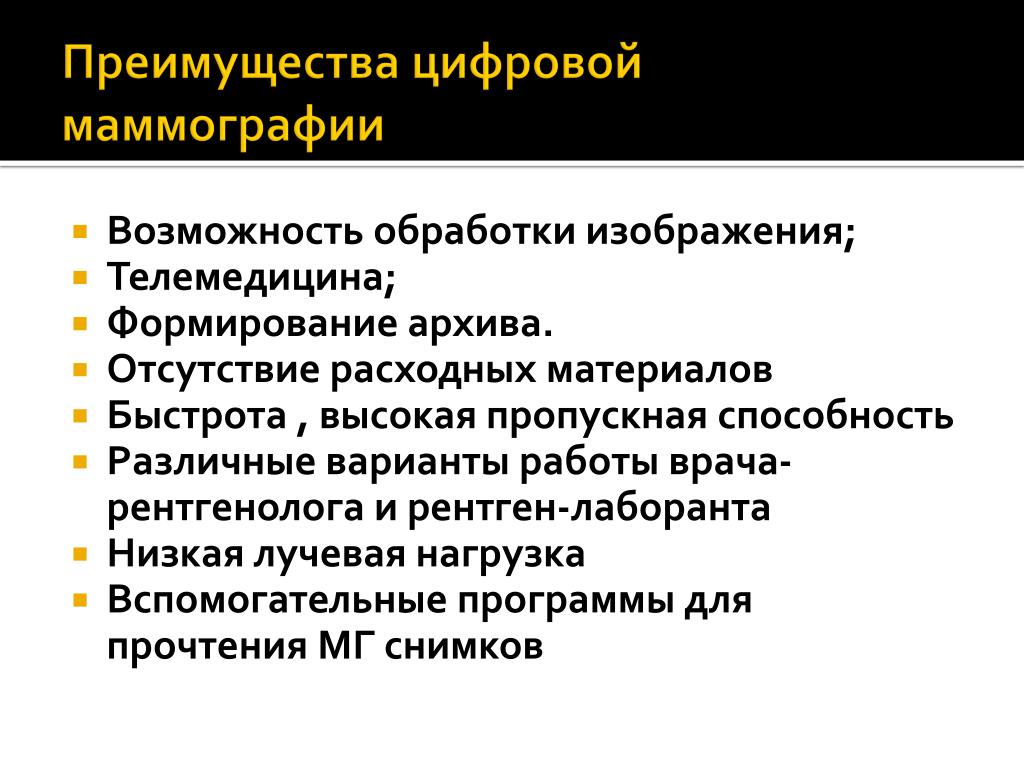 Преимущества цифровой маммографии

- Возможность обработки изображения;
- Телемедицина;
- Формирование архива.
- Отсутствие расходных материалов
- Быстрота , высокая пропускная способность
- Различные варианты работы врача-рентгенолога и рентген-лаборанта
- Низкая лучевая нагрузка
- Вспомогательные программы для прочтения МГ снимков